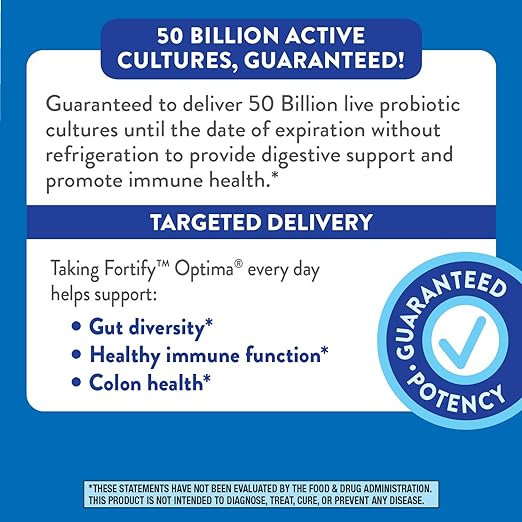 50 BILLION ACTIVE CULTURES, GUARANTEED!

Guaranteed to deliver 50 Billion live probiotic cultures until the date of expiration without refrigeration to provide digestive support and promote immune health.*

TARGETED DELIVERY

Taking Fortify™ Optima® every day helps support:

• Gut diversity*
• Healthy immune function*
• Colon health*

GUARANTEED • POTENCY

*THESE STATEMENTS HAVE NOT BEEN EVALUATED BY THE FOOD & DRUG ADMINISTRATION. THIS PRODUCT IS NOT INTENDED TO DIAGNOSE, TREAT, CURE, OR PREVENT ANY DISEASE.